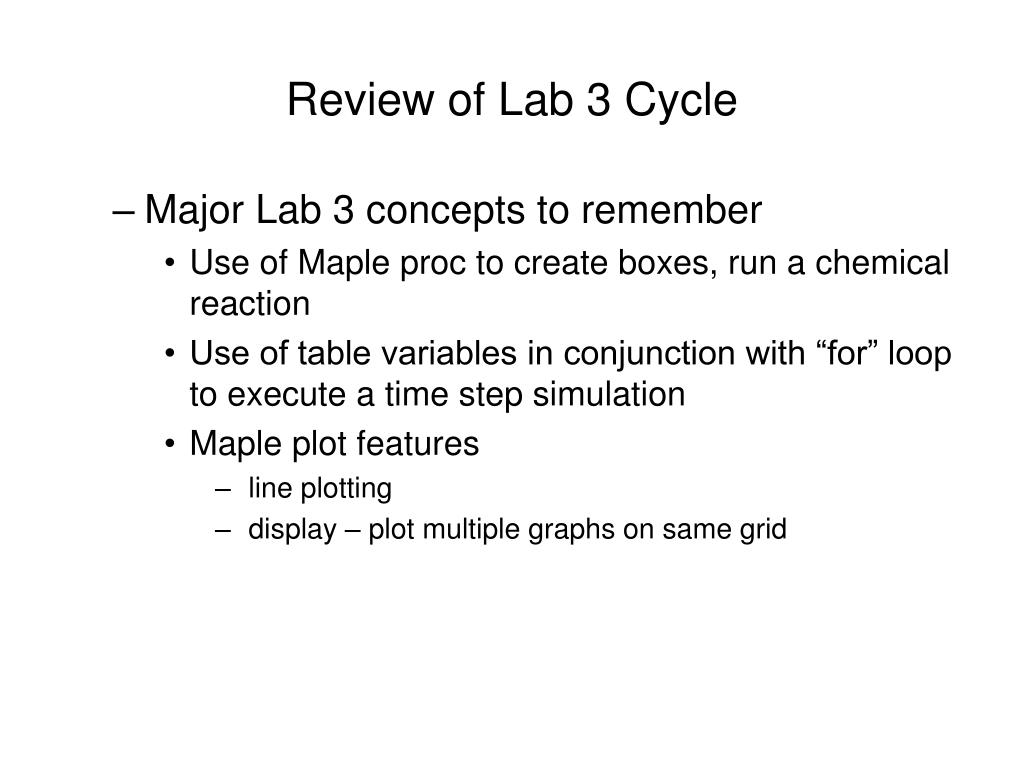 Review of Lab 3 Cycle

– Major Lab 3 concepts to remember
• Use of Maple proc to create boxes, run a chemical reaction
• Use of table variables in conjunction with “for” loop to execute a time step simulation
• Maple plot features
– line plotting
– display – plot multiple graphs on same grid